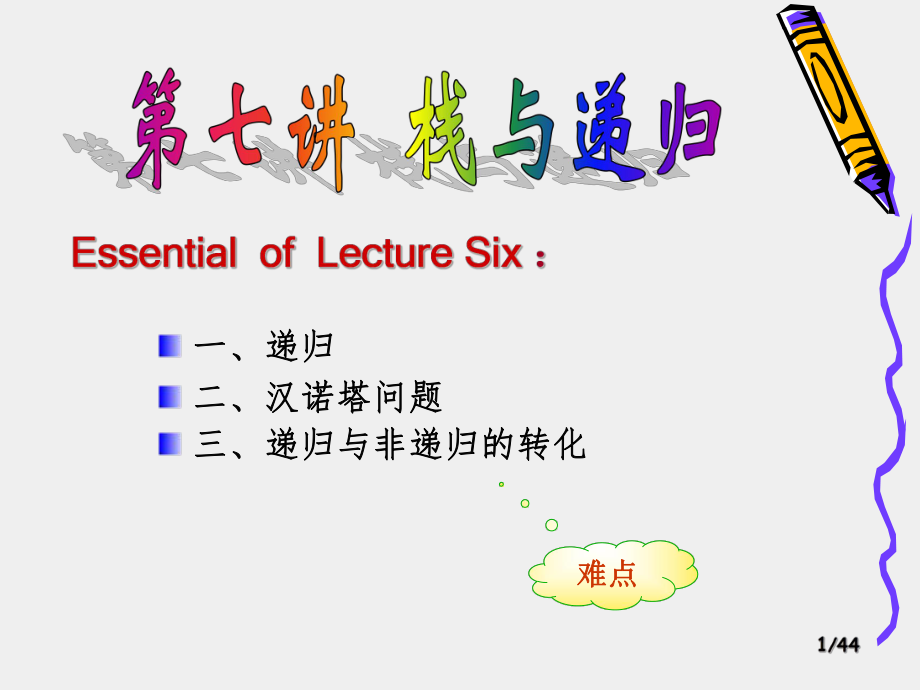 第七讲 栈与递归

Essential of Lecture Six：

一、递归

二、汉诺塔问题

三、递归与非递归的转化

难点

1/44